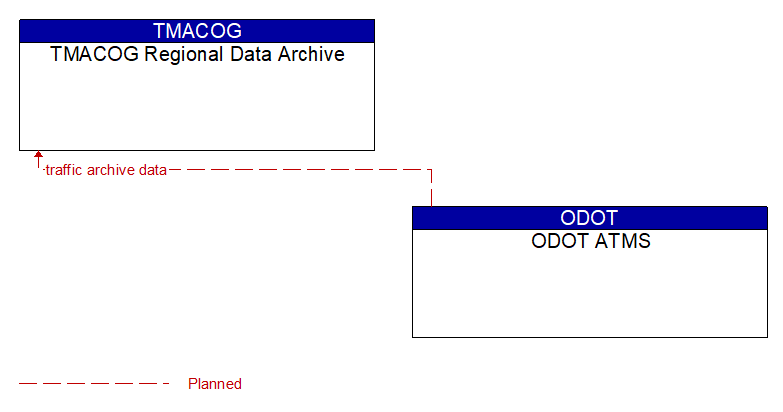 TMACOG
TMACOG Regional Data Archive

traffic archive data

ODOT
ODOT ATMS

Planned